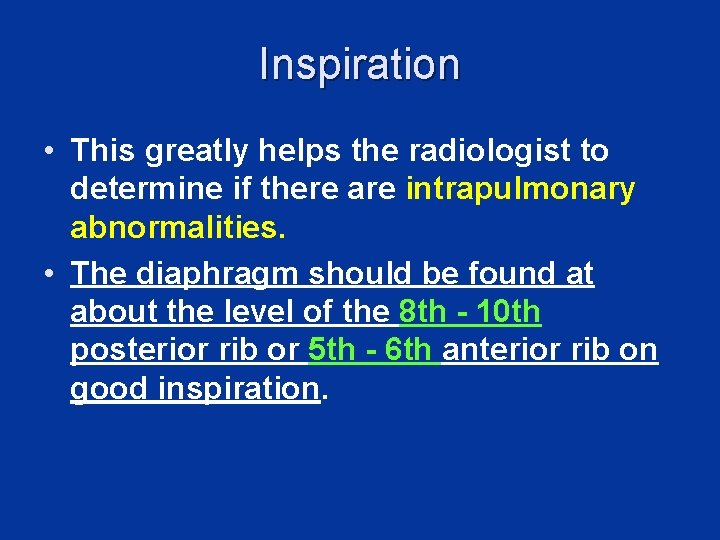 Inspiration

• This greatly helps the radiologist to determine if there are intrapulmonary abnormalities.

• The diaphragm should be found at about the level of the 8th - 10th posterior rib or 5th - 6th anterior rib on good inspiration.